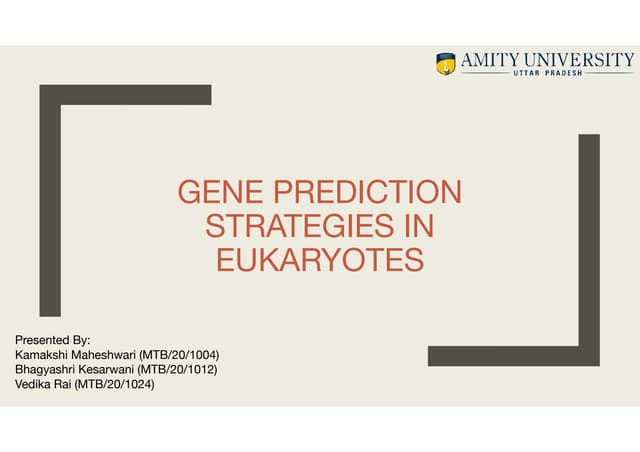 AMITY UNIVERSITY
UTTAR PRADESH

GENE PREDICTION STRATEGIES IN EUKARYOTES

Presented By:
Kamakshi Maheshwari (MTB/20/1004)
Bhagyashri Kesarwani (MTB/20/1012)
Vedika Rai (MTB/20/1024)